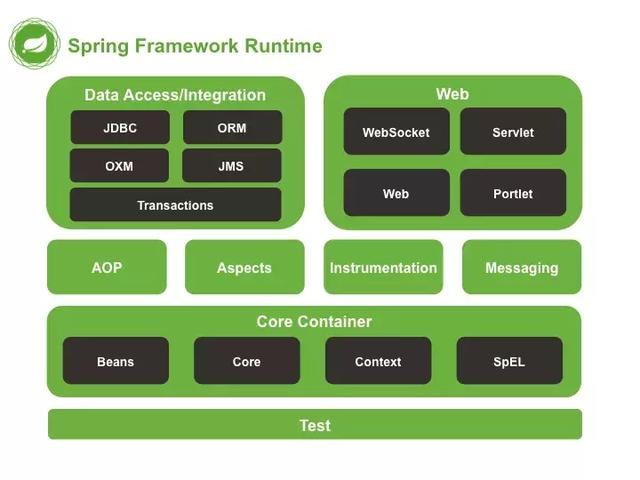 Spring Framework Runtime

Data Access/Integration

JDBC

ORM

OXM

JMS

Transactions

Web

WebSocket

Servlet

Web

Portlet

AOP

Aspects

Instrumentation

Messaging

Core Container

Beans

Core

Context

SpEL

Test